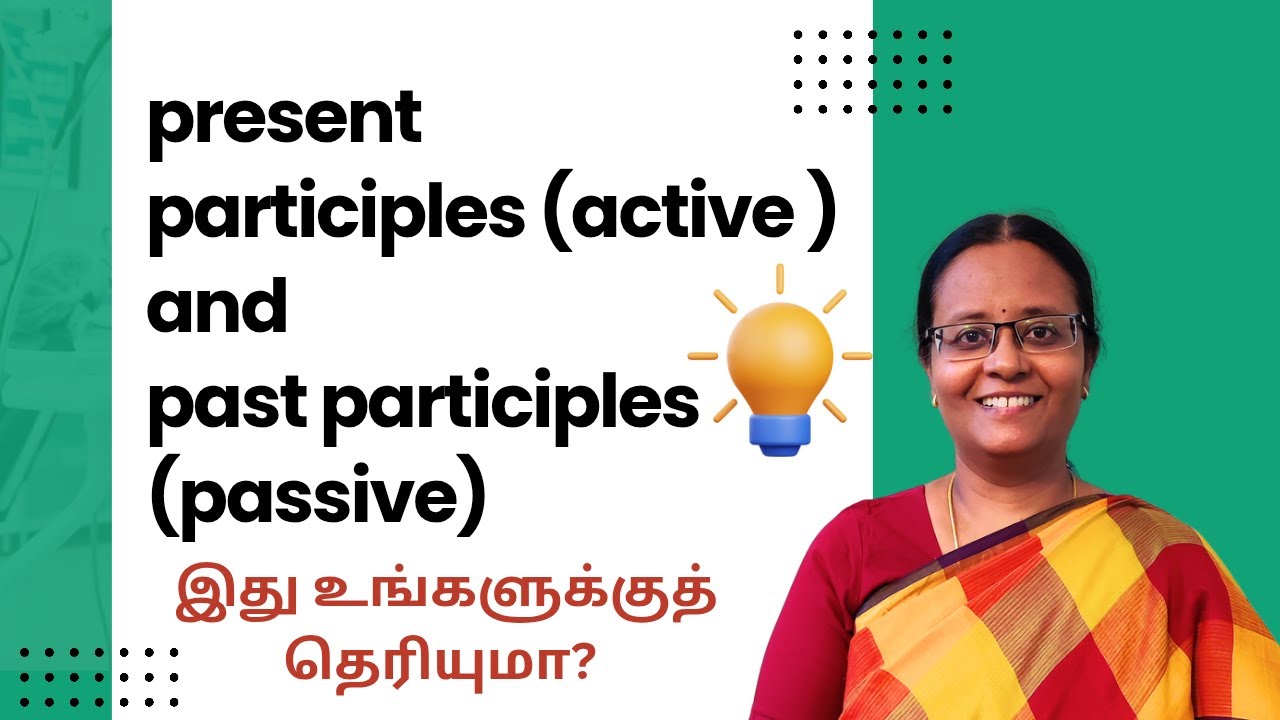 present participles (active ) and past participles (passive)

இது உங்களுக்குத் தெரியுமா?